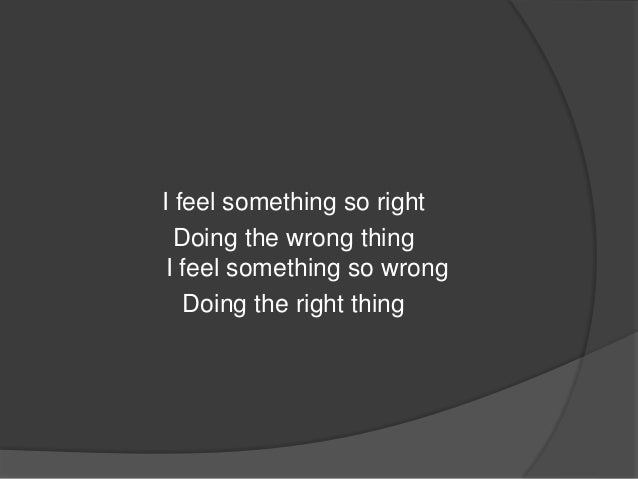 I feel something so right
Doing the wrong thing
I feel something so wrong
Doing the right thing